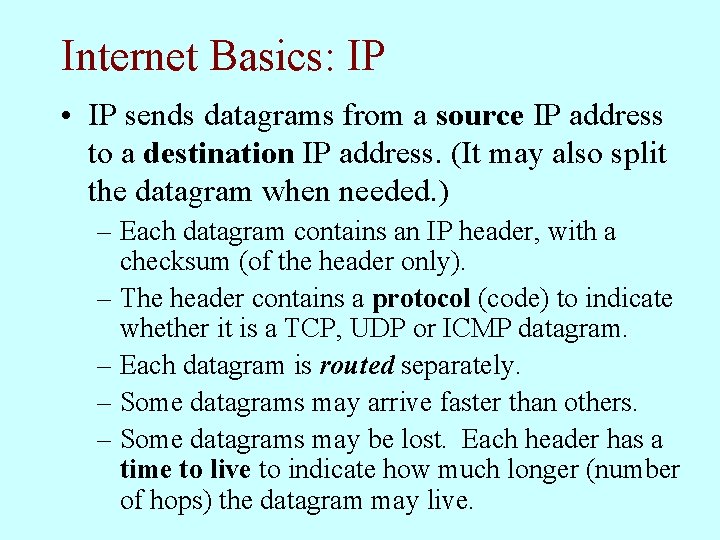 Internet Basics: IP

• IP sends datagrams from a source IP address to a destination IP address. (It may also split the datagram when needed.)

– Each datagram contains an IP header, with a checksum (of the header only).

– The header contains a protocol (code) to indicate whether it is a TCP, UDP or ICMP datagram.

– Each datagram is routed separately.

– Some datagrams may arrive faster than others.

– Some datagrams may be lost. Each header has a time to live to indicate how much longer (number of hops) the datagram may live.